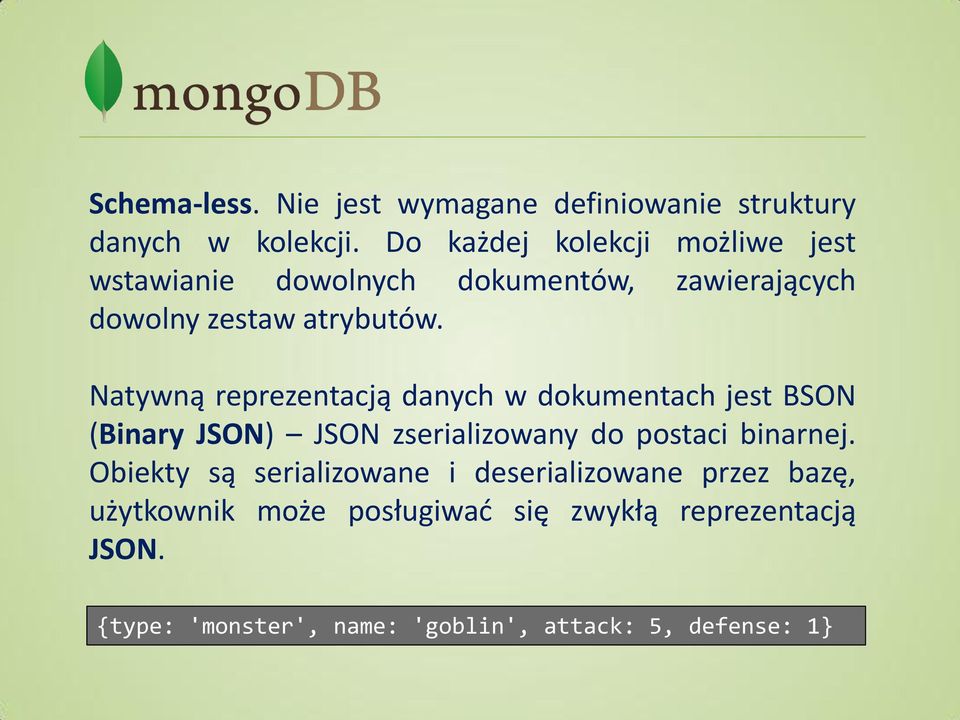 mongoDB

Schema-less. Nie jest wymagane definiowanie struktury danych w kolekcji. Do każdej kolekcji możliwe jest wstawianie dowolnych dokumentów, zawierających dowolny zestaw atrybutów.

Natywną reprezentacją danych w dokumentach jest BSON (Binary JSON) – JSON zserializowany do postaci binarnej. Obiekty są serializowane i deserializowane przez bazę, użytkownik może posługiwać się zwykłą reprezentacją JSON.

{type: 'monster', name: 'goblin', attack: 5, defense: 1}